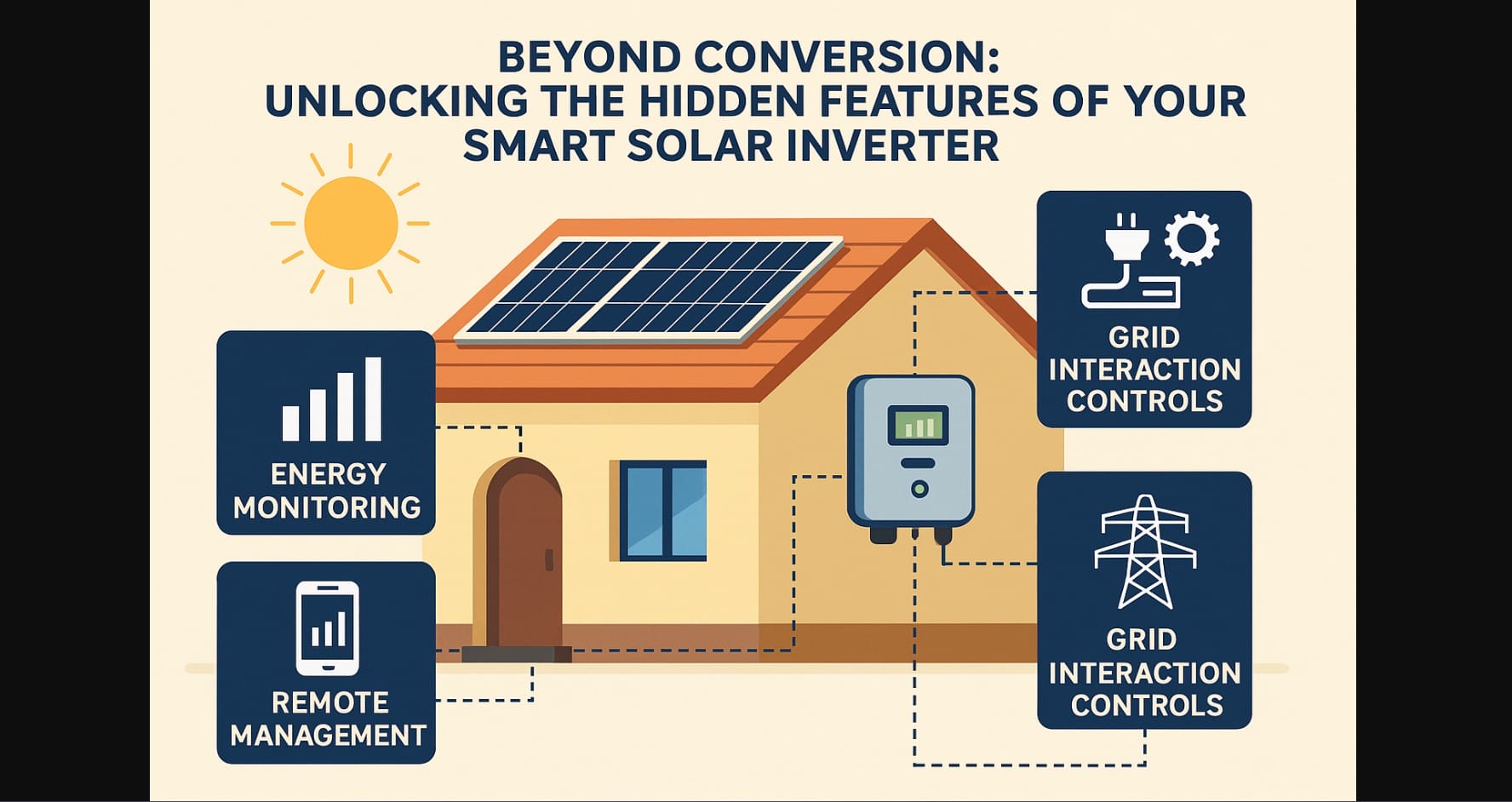 BEYOND CONVERSION:
UNLOCKING THE HIDDEN FEATURES OF YOUR SMART SOLAR INVERTER

ENERGY MONITORING

REMOTE MANAGEMENT

GRID INTERACTION CONTROLS

GRID INTERACTION CONTROLS